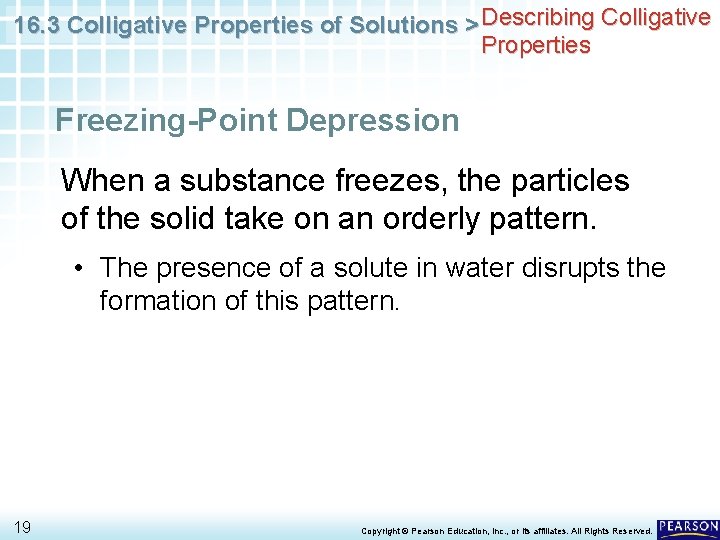 16.3 Colligative Properties of Solutions > Describing Colligative Properties

Freezing-Point Depression

When a substance freezes, the particles of the solid take on an orderly pattern.

• The presence of a solute in water disrupts the formation of this pattern.

19

Copyright © Pearson Education, Inc., or its affiliates. All Rights Reserved.

PEARSON